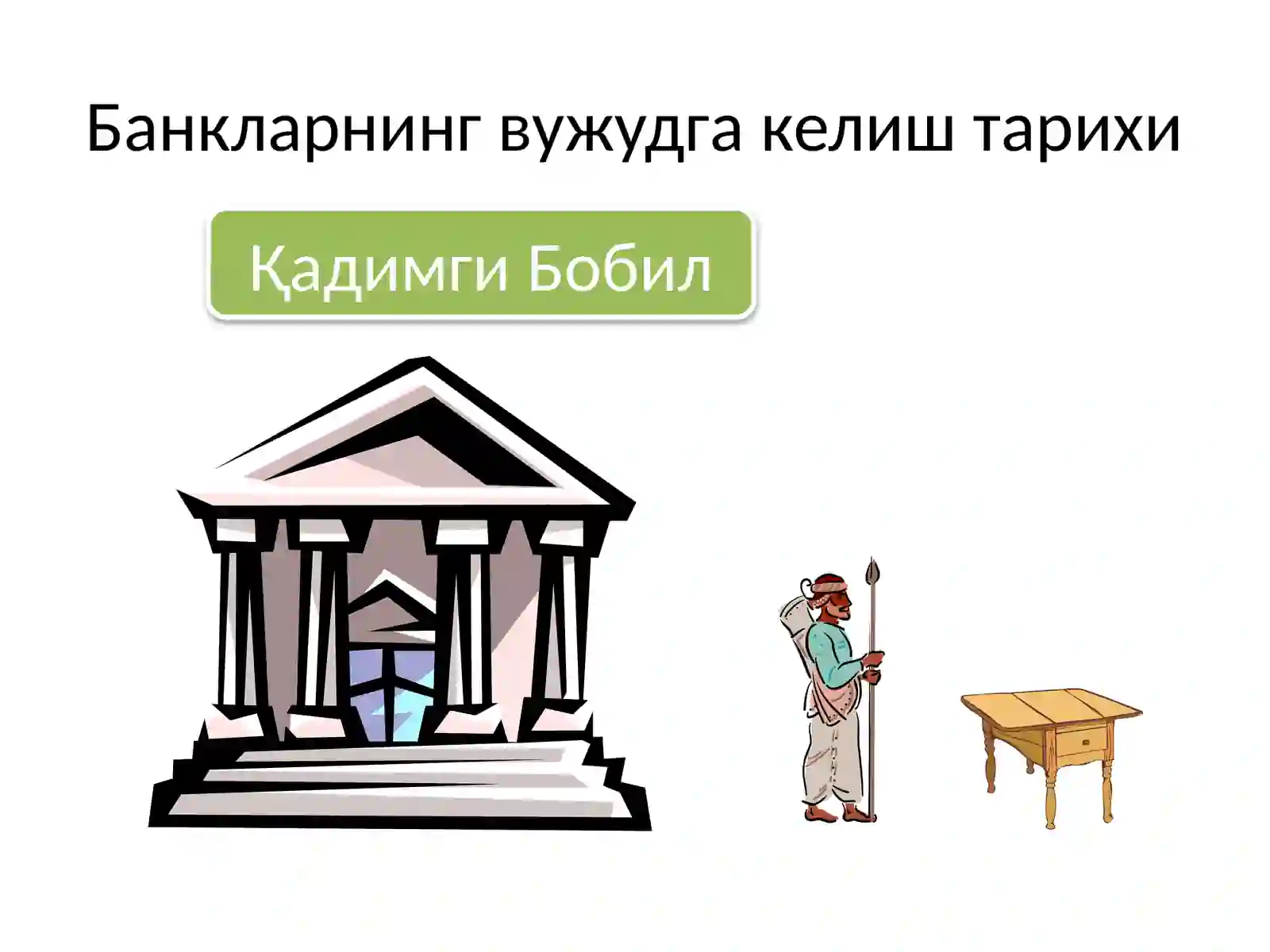 Банкларнинг вужудга келиш тарихи

Қадимги Бобил